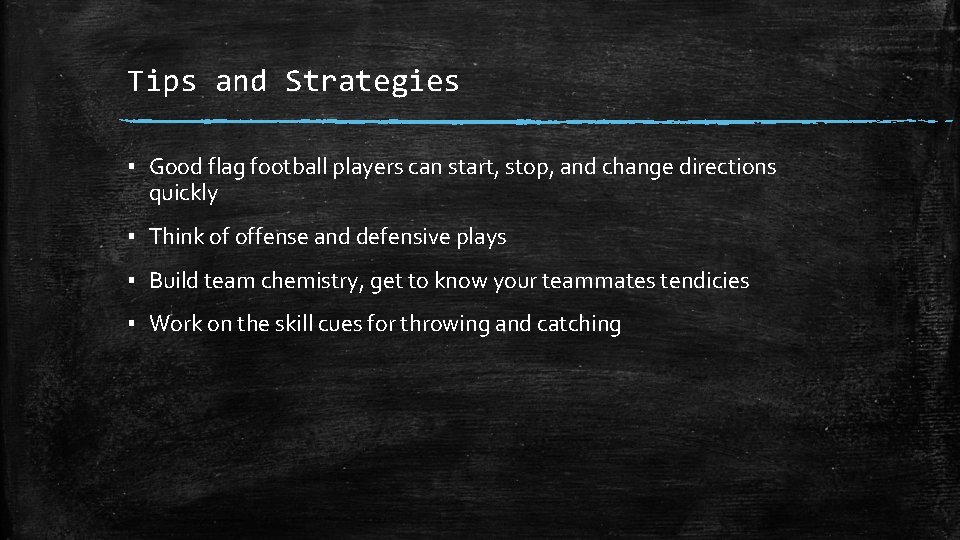 Tips and Strategies

▪ Good flag football players can start, stop, and change directions quickly

▪ Think of offense and defensive plays

▪ Build team chemistry, get to know your teammates tendicies

▪ Work on the skill cues for throwing and catching